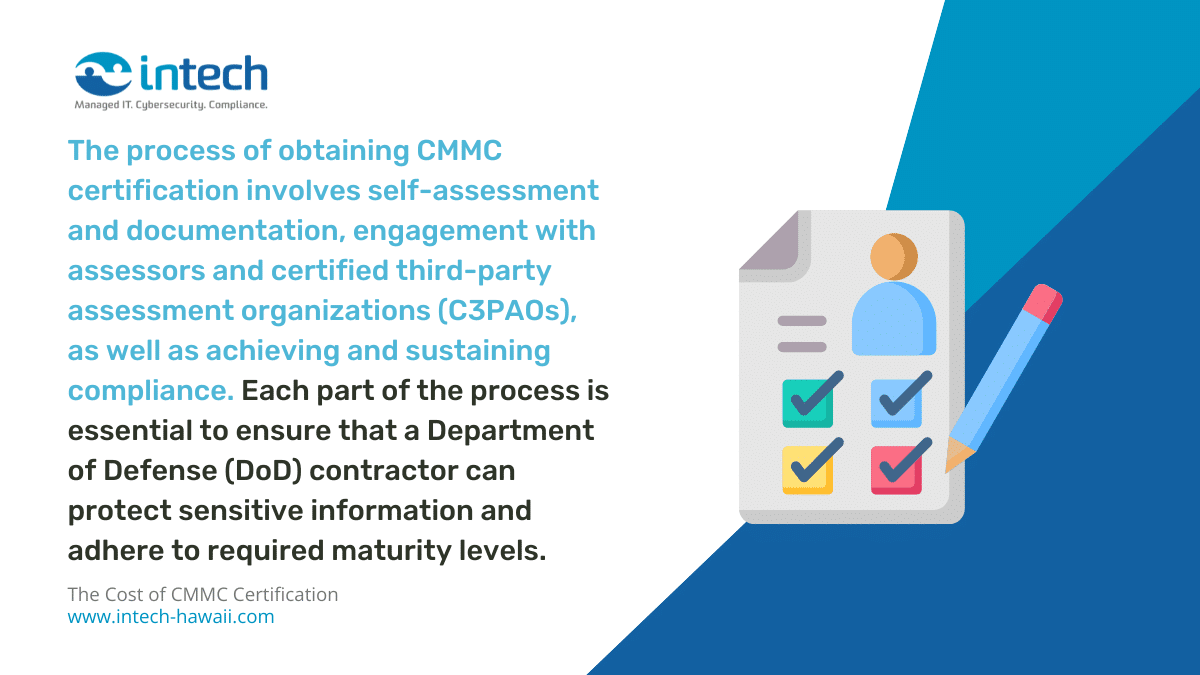 intech
Managed IT. Cybersecurity. Compliance.

The process of obtaining CMMC certification involves self-assessment and documentation, engagement with assessors and certified third-party assessment organizations (C3PAOs), as well as achieving and sustaining compliance. Each part of the process is essential to ensure that a Department of Defense (DoD) contractor can protect sensitive information and adhere to required maturity levels.

The Cost of CMMC Certification
www.intech-hawaii.com